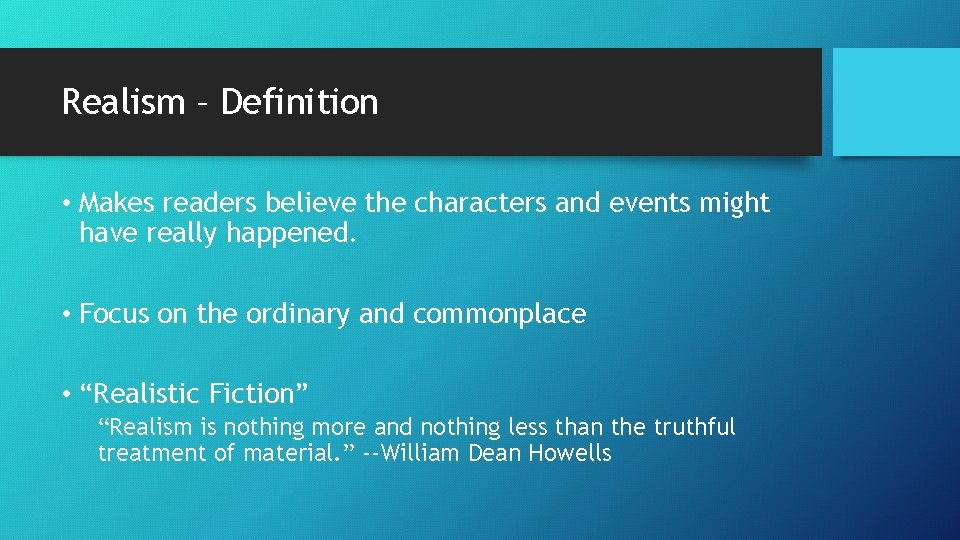 Realism – Definition

• Makes readers believe the characters and events might have really happened.

• Focus on the ordinary and commonplace

• “Realistic Fiction”

“Realism is nothing more and nothing less than the truthful treatment of material.” --William Dean Howells